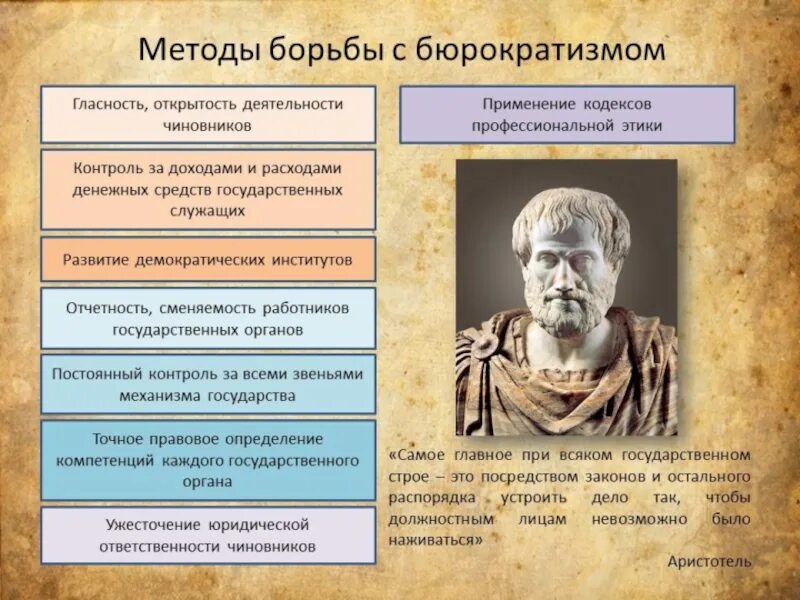 Методы борьбы с бюрократизмом

Гласность, открытость деятельности чиновников

Контроль за доходами и расходами денежных средств государственных служащих

Развитие демократических институтов

Отчетность, сменяемость работников государственных органов

Постоянный контроль за всеми звеньями механизма государства

Точное правовое определение компетенций каждого государственного органа

Ужесточение юридической ответственности чиновников

Применение кодексов профессиональной этики

«Самое главное при всяком государственном строе – это посредством законов и остального распорядка устроить дело так, чтобы должностным лицам невозможно было наживаться»

Аристотель